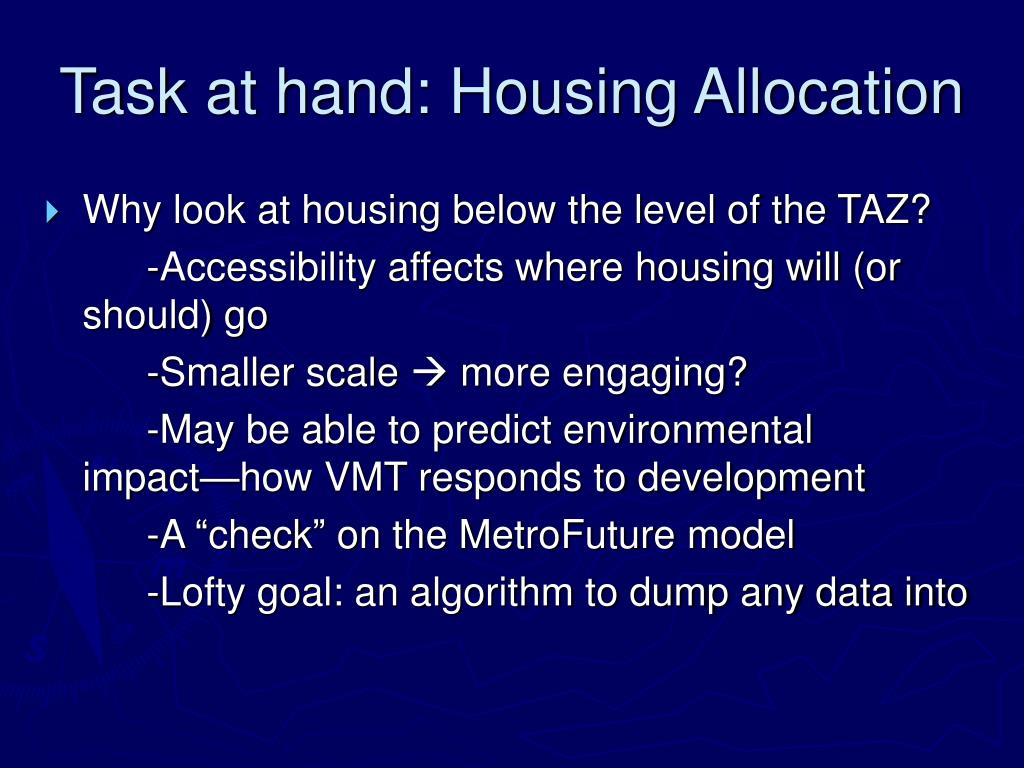 Task at hand: Housing Allocation

Why look at housing below the level of the TAZ?

-Accessibility affects where housing will (or should) go

-Smaller scale → more engaging?

-May be able to predict environmental impact—how VMT responds to development

-A “check” on the MetroFuture model

-Lofty goal: an algorithm to dump any data into